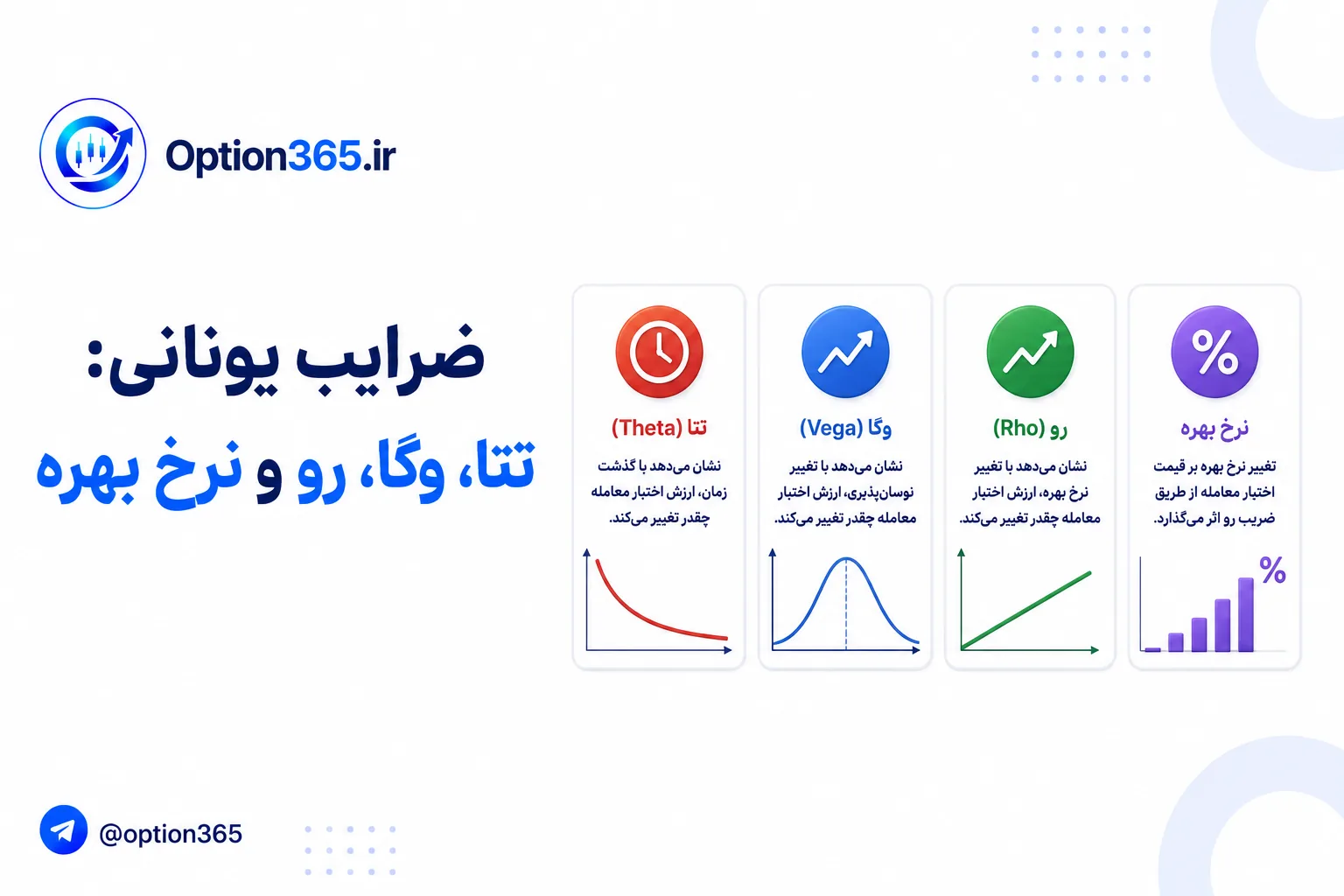 Option365.ir

ضرایب یونانی:
تتا، وگا، رو و نرخ بهره

نرخ بهره
تغییر نرخ بهره بر قیمت اختیار معامله از طریق ضریب رو اثر می‌گذارد.

%

رو (Rho)
نشان می‌دهد با تغییر نرخ بهره، ارزش اختیار معامله چقدر تغییر می‌کند.

وگا (Vega)
نشان می‌دهد با تغییر نوسان‌پذیری، ارزش اختیار معامله چقدر تغییر می‌کند.

تتا (Theta)
نشان می‌دهد با گذشت زمان، ارزش اختیار معامله چقدر تغییر می‌کند.

@option365